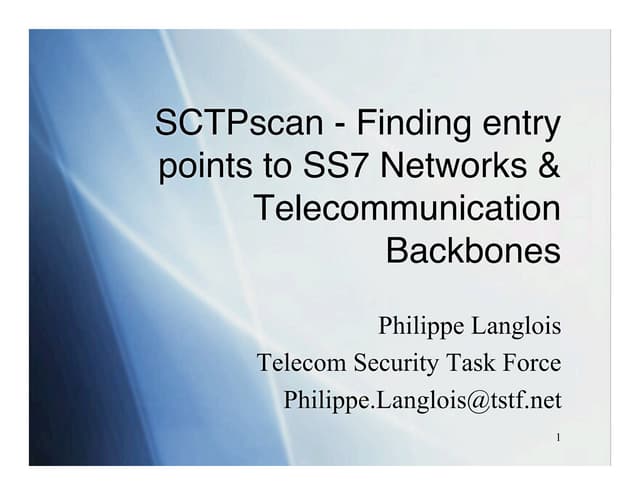 SCTPscan - Finding entry points to SS7 Networks & Telecommunication Backbones

Philippe Langlois
Telecom Security Task Force
Philippe.Langlois@tstf.net

1